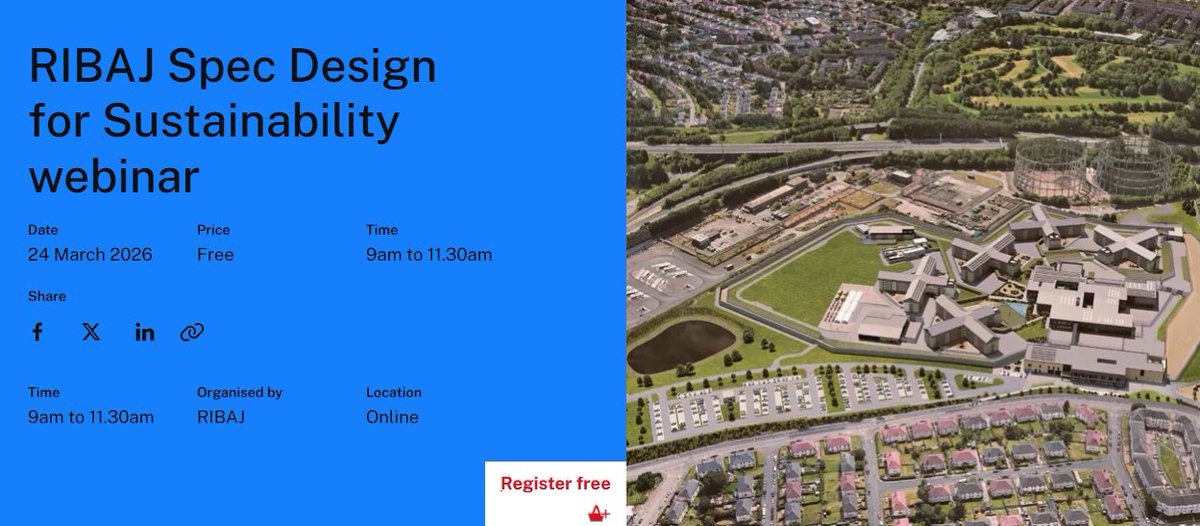 RIBAJ Spec Design for Sustainability webinar

Date
24 March 2026

Price
Free

Time
9am to 11.30am

Share

Time
9am to 11.30am

Organised by
RIBAJ

Location
Online

Register free